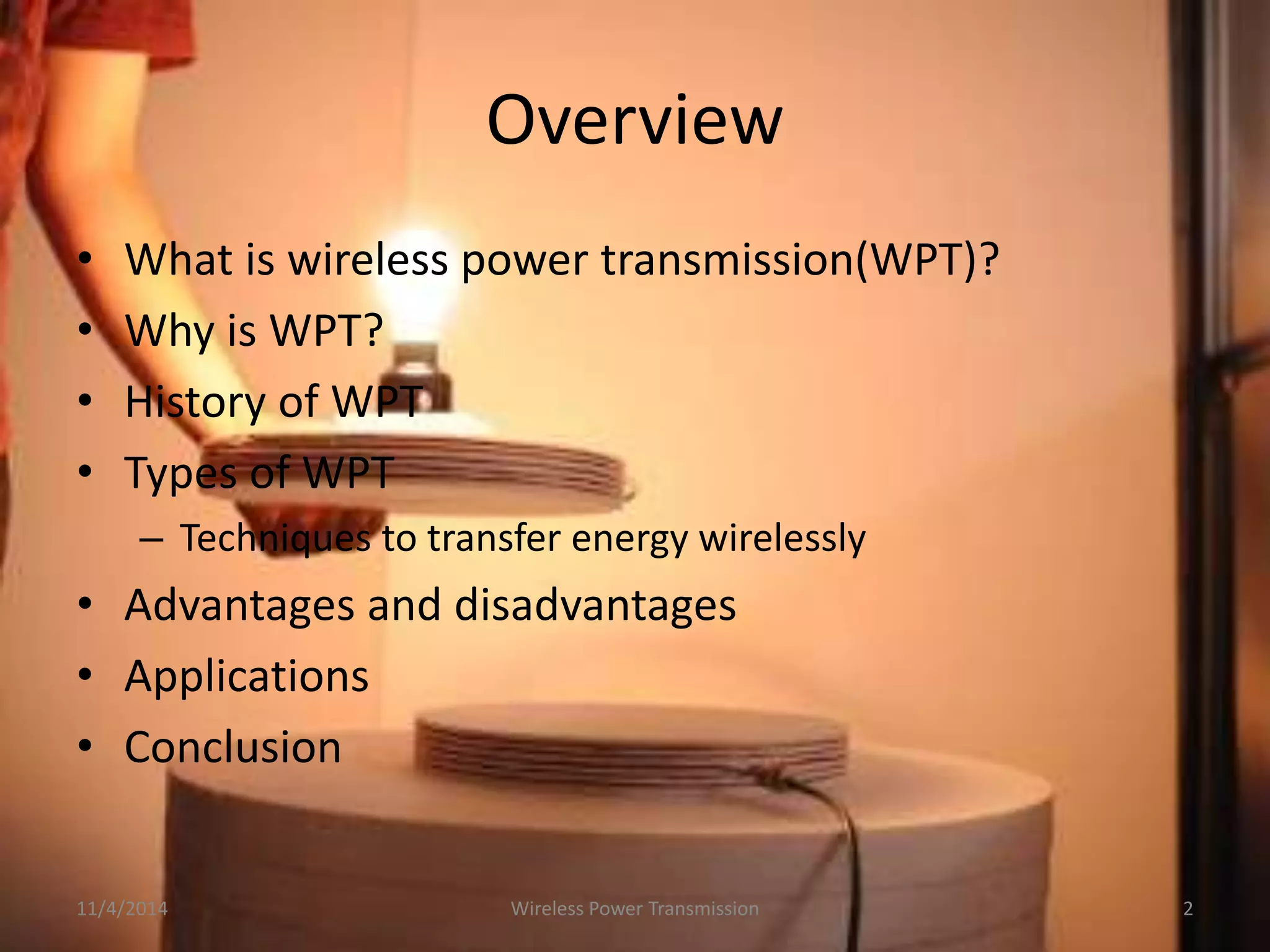 Overview

• What is wireless power transmission(WPT)?
• Why is WPT?
• History of WPT
• Types of WPT
  – Techniques to transfer energy wirelessly
• Advantages and disadvantages
• Applications
• Conclusion

11/4/2014
Wireless Power Transmission
2